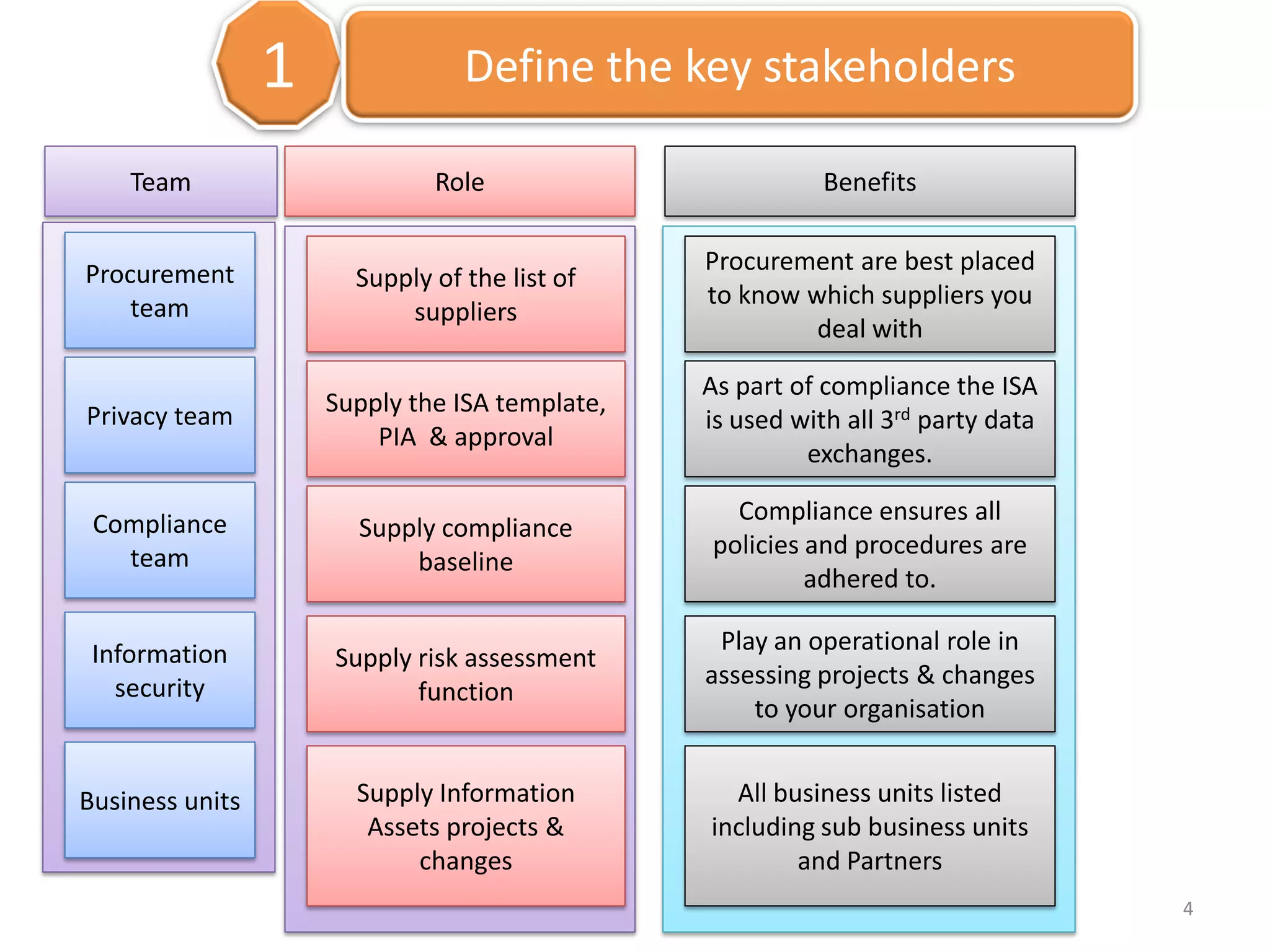 1

Define the key stakeholders

| Team | Role | Benefits |
|---|---|---|
| Procurement team | Supply of the list of suppliers | Procurement are best placed to know which suppliers you deal with |
| Privacy team | Supply the ISA template, PIA & approval | As part of compliance the ISA is used with all 3$^{rd}$ party data exchanges. |
| Compliance team | Supply compliance baseline | Compliance ensures all policies and procedures are adhered to. |
| Information security | Supply risk assessment function | Play an operational role in assessing projects & changes to your organisation |
| Business units | Supply Information Assets projects & changes | All business units listed including sub business units and Partners |

4